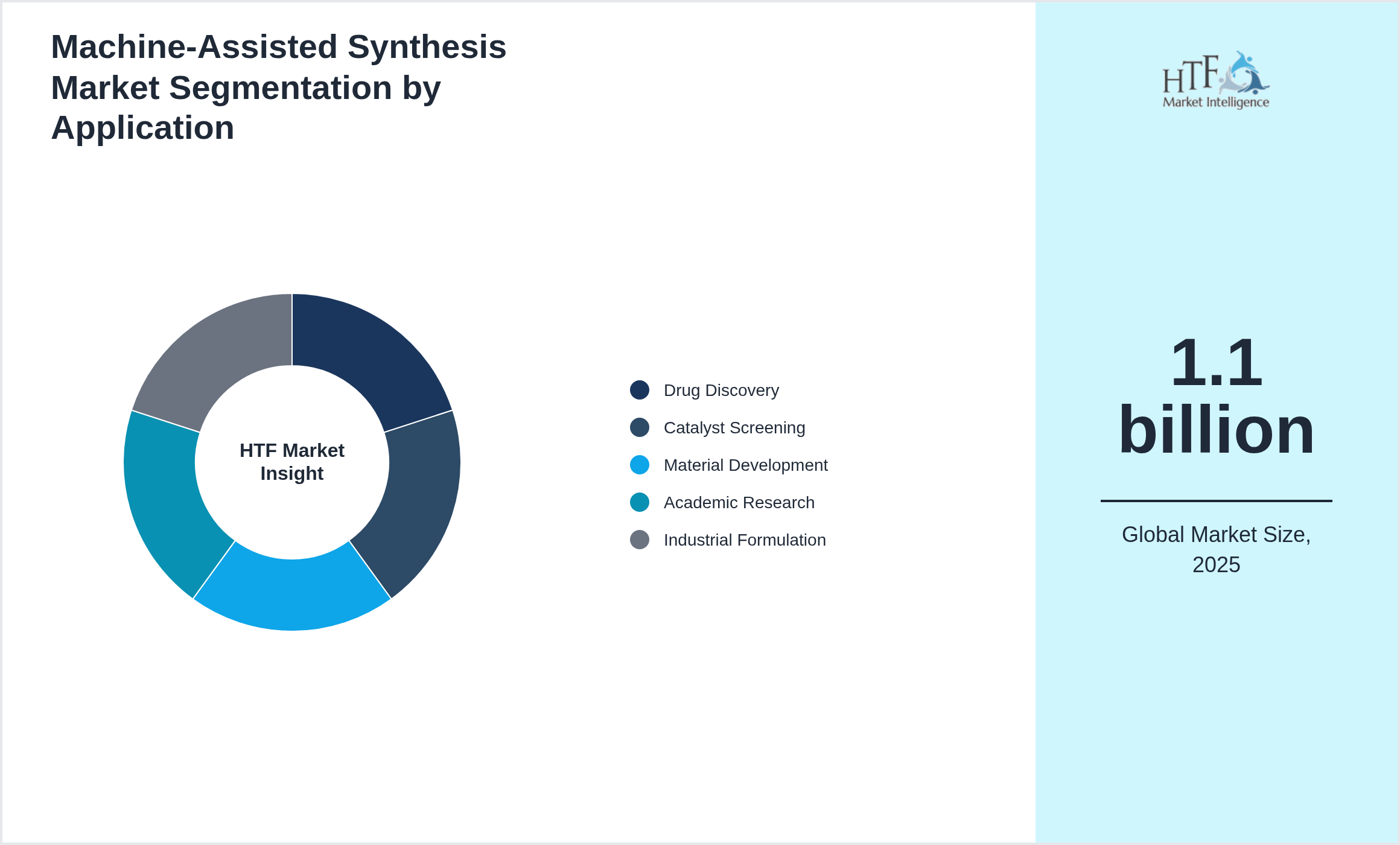 Machine-Assisted Synthesis Market Segmentation by Application

HTF Market Insight

Drug Discovery
Catalyst Screening
Material Development
Academic Research
Industrial Formulation

HTF Market Intelligence

1.1 billion

Global Market Size, 2025